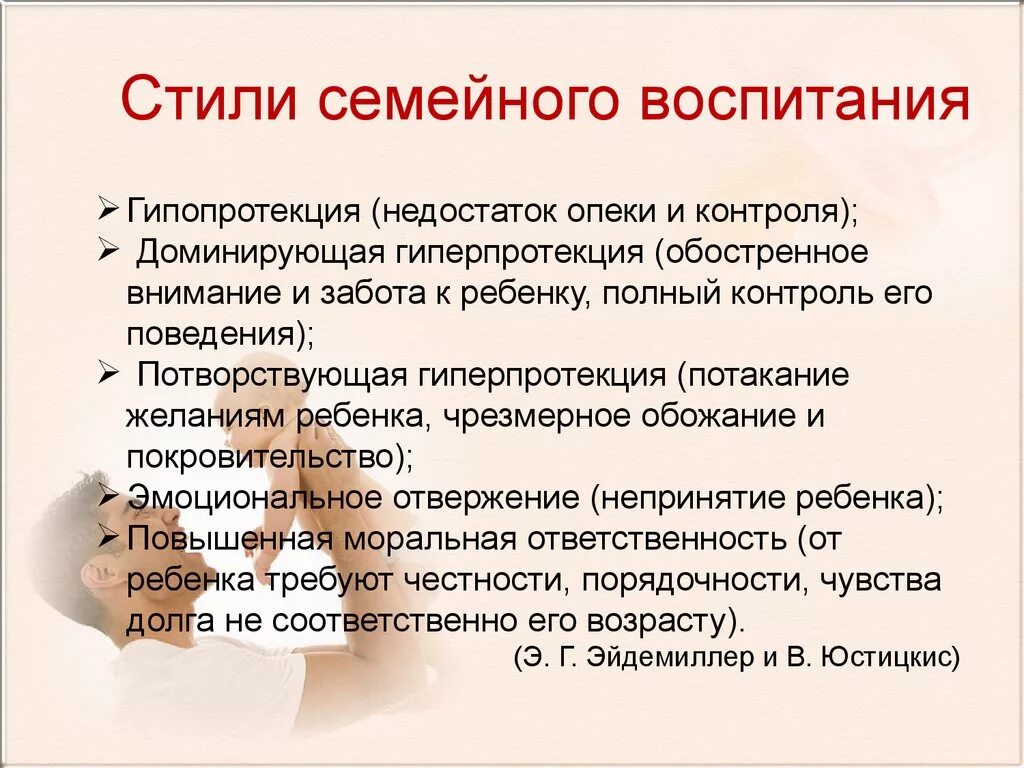 Стили семейного воспитания

➢ Гипопротекция (недостаток опеки и контроля);
➢ Доминирующая гиперпротекция (обостренное внимание и забота к ребенку, полный контроль его поведения);
➢ Потворствующая гиперпротекция (потакание желаниям ребенка, чрезмерное обожание и покровительство);
➢ Эмоциональное отвержение (непринятие ребенка);
➢ Повышенная моральная ответственность (от ребенка требуют честности, порядочности, чувства долга не соответственно его возрасту).

(Э. Г. Эйдемиллер и В. Юстицкис)